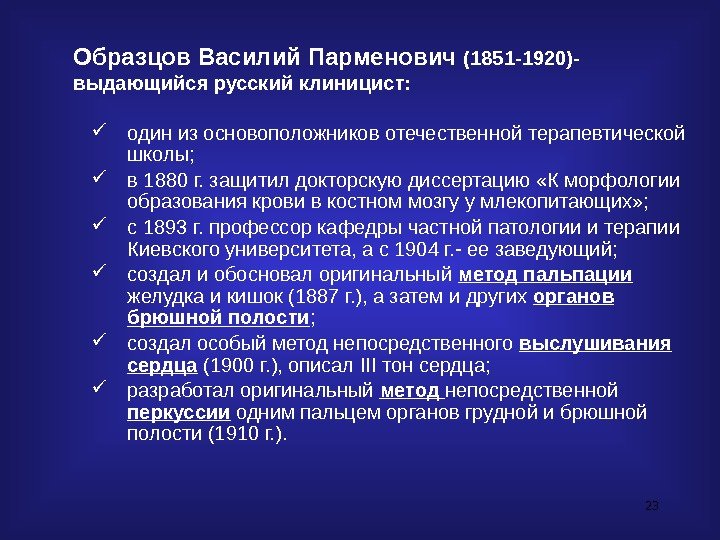 Образцов Василий Парменович (1851-1920)- выдающийся русский клиницист:

✓ один из основоположников отечественной терапевтической школы;
✓ в 1880 г. защитил докторскую диссертацию «К морфологии образования крови в костном мозгу у млекопитающих»;
✓ с 1893 г. профессор кафедры частной патологии и терапии Киевского университета, а с 1904 г.- ее заведующий;
✓ создал и обосновал оригинальный метод пальпации желудка и кишок (1887 г.), а затем и других органов брюшной полости;
✓ создал особый метод непосредственного выслушивания сердца (1900 г.), описал III тон сердца;
✓ разработал оригинальный метод непосредственной перкуссии одним пальцем органов грудной и брюшной полости (1910 г.).

23